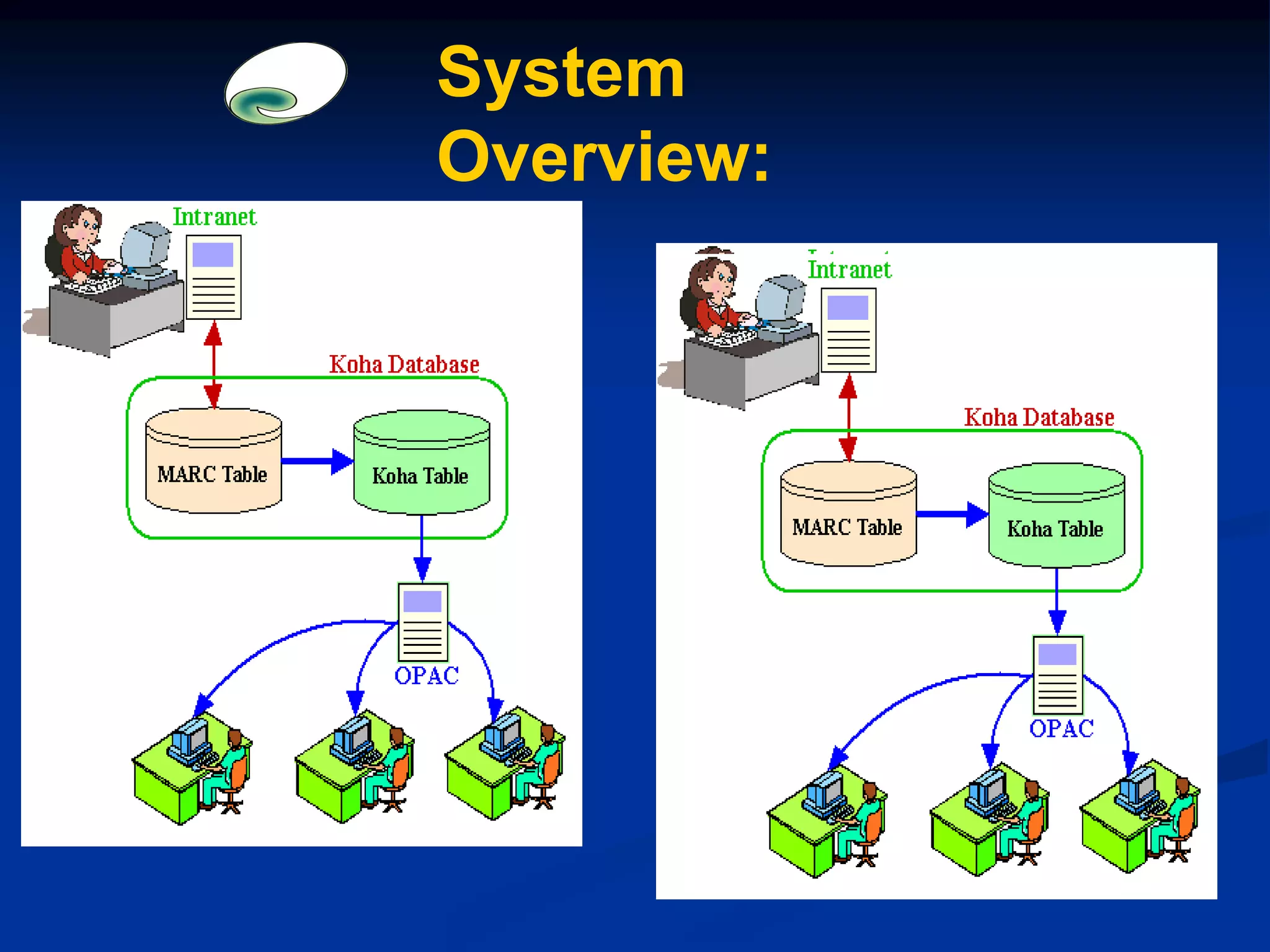 System Overview:

Intranet

Koha Database

MARC Table

Koha Table

OPAC

Intranet

Koha Database

MARC Table

Koha Table

OPAC